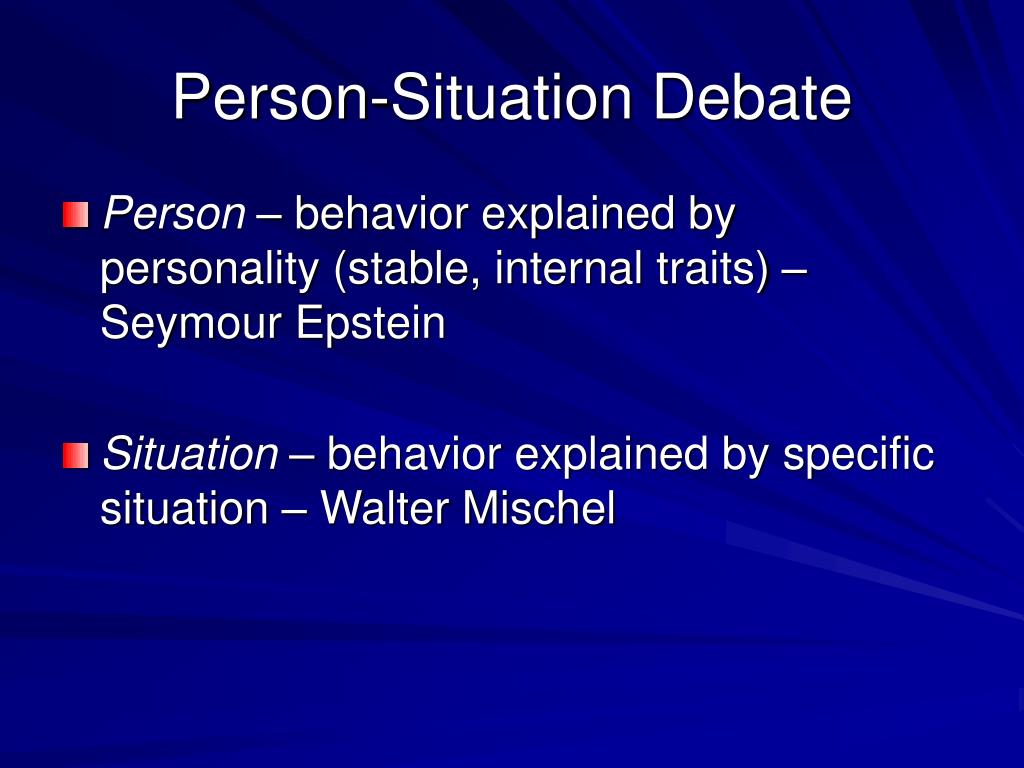 Person-Situation Debate

Person – behavior explained by personality (stable, internal traits) – Seymour Epstein

Situation – behavior explained by specific situation – Walter Mischel